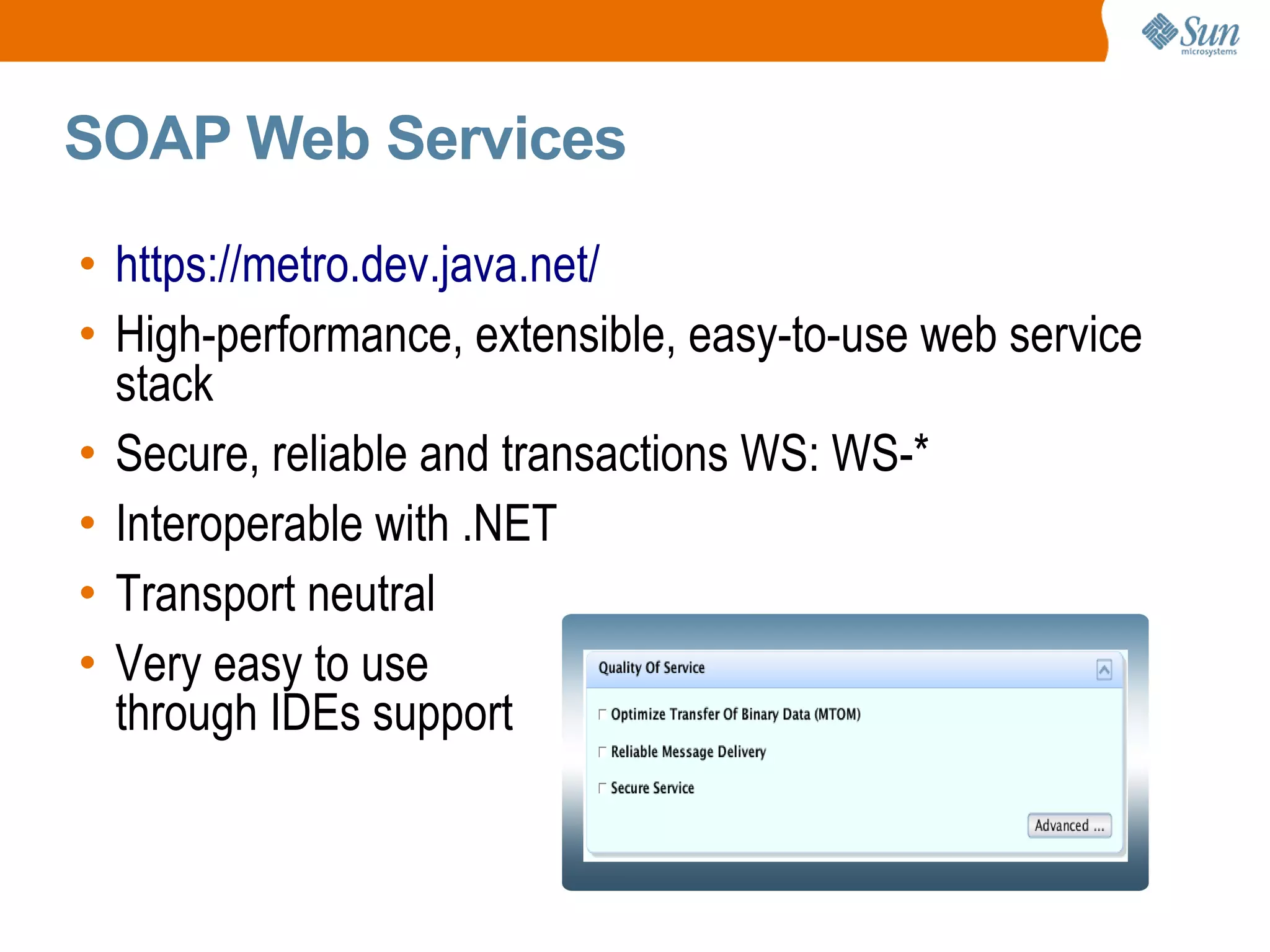 Sun microsystems

SOAP Web Services

• https://metro.dev.java.net/
• High-performance, extensible, easy-to-use web service stack
• Secure, reliable and transactions WS: WS-*
• Interoperable with .NET
• Transport neutral
• Very easy to use through IDEs support

Quality Of Service

Optimize Transfer Of Binary Data (MTOM)

Reliable Message Delivery

Secure Service

Advanced ...